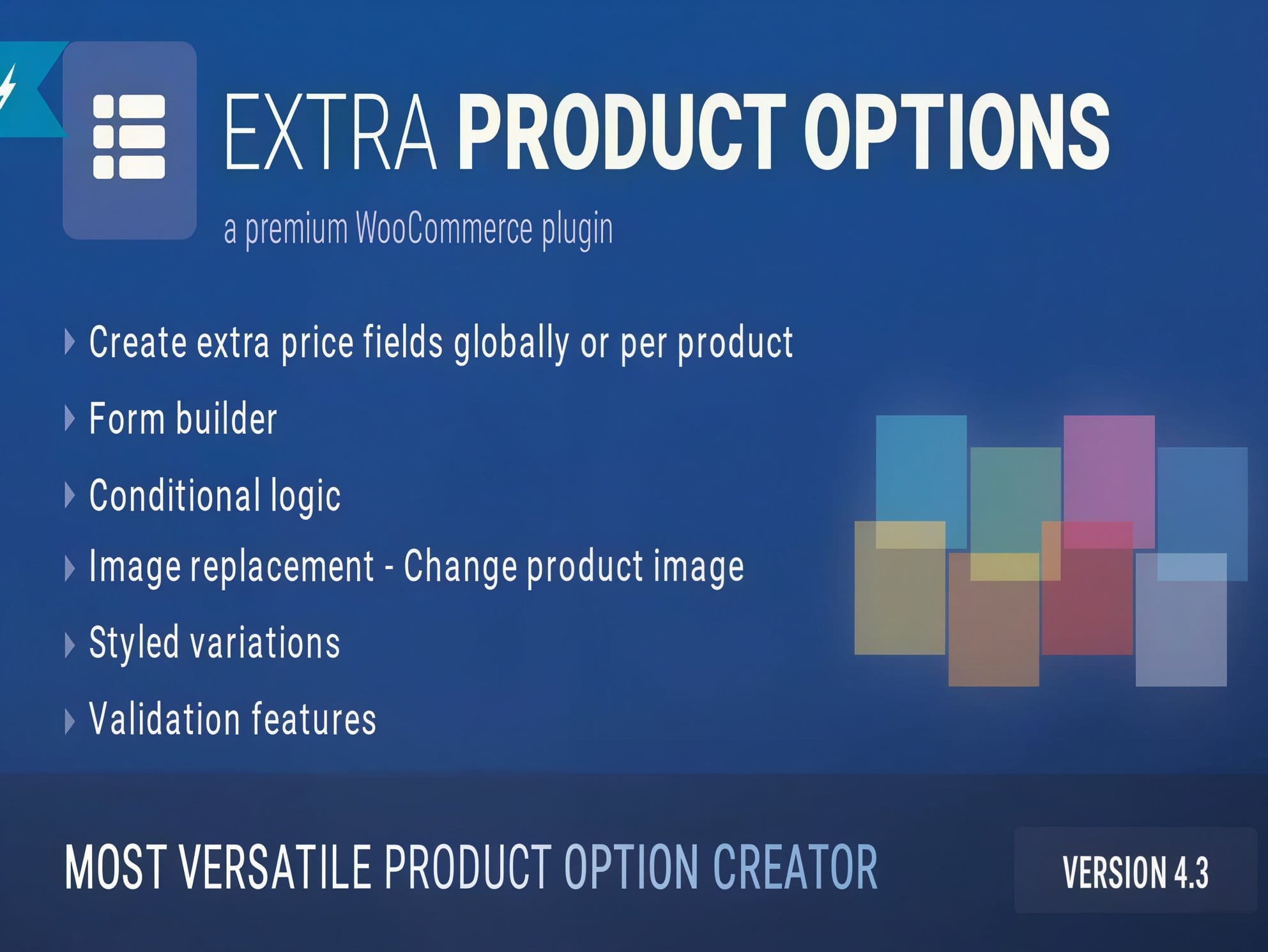 EXTRA PRODUCT OPTIONS

a premium WooCommerce plugin

Create extra price fields globally or per product
Form builder
Conditional logic
Image replacement - Change product image
Styled variations
Validation features

MOST VERSATILE PRODUCT OPTION CREATOR

VERSION 4.3